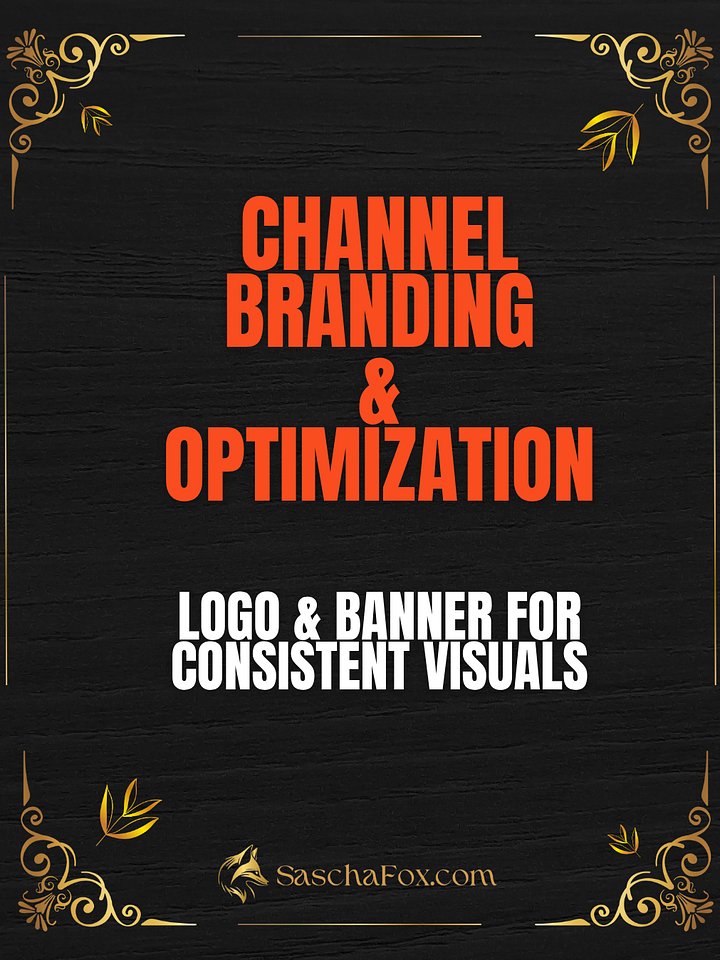 CHANNEL BRANDING & OPTIMIZATION

LOGO & BANNER FOR CONSISTENT VISUALS

SaschaFox.com